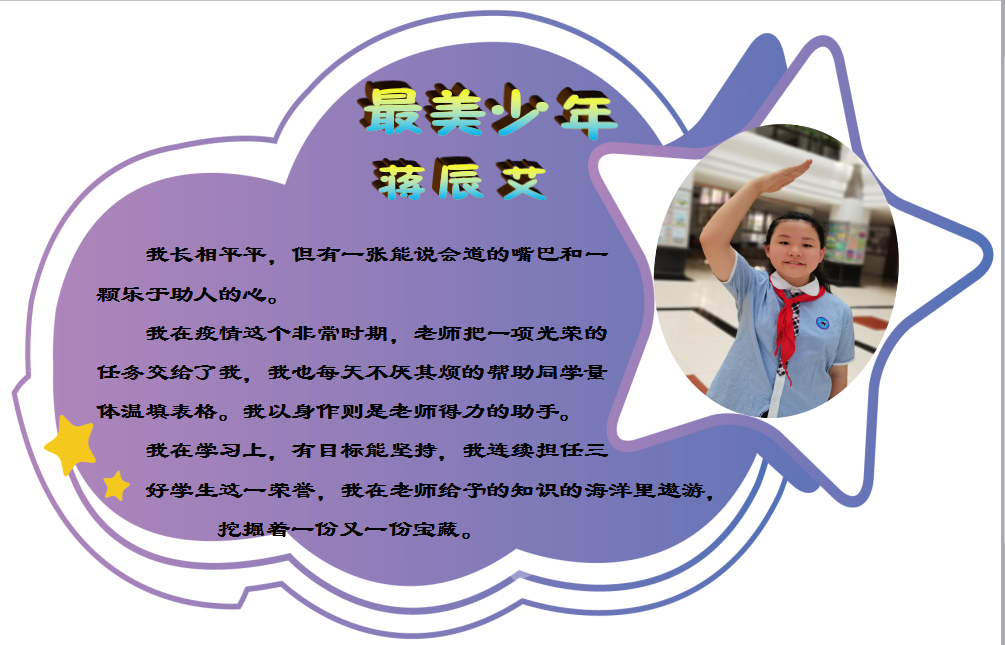 最美少年
蒋辰艾

我长相平平，但有一张能说会道的嘴巴和一颗乐于助人的心。

我在疫情这个非常时期，老师把一项光荣的任务交给了我，我也每天不厌其烦的帮助同学量体温填表格。我以身作则是老师得力的助手。

我在学习上，有目标能坚持，我连续担任三好学生这一荣誉，我在老师给予的知识的海洋里遨游，挖掘着一份又一份宝藏。